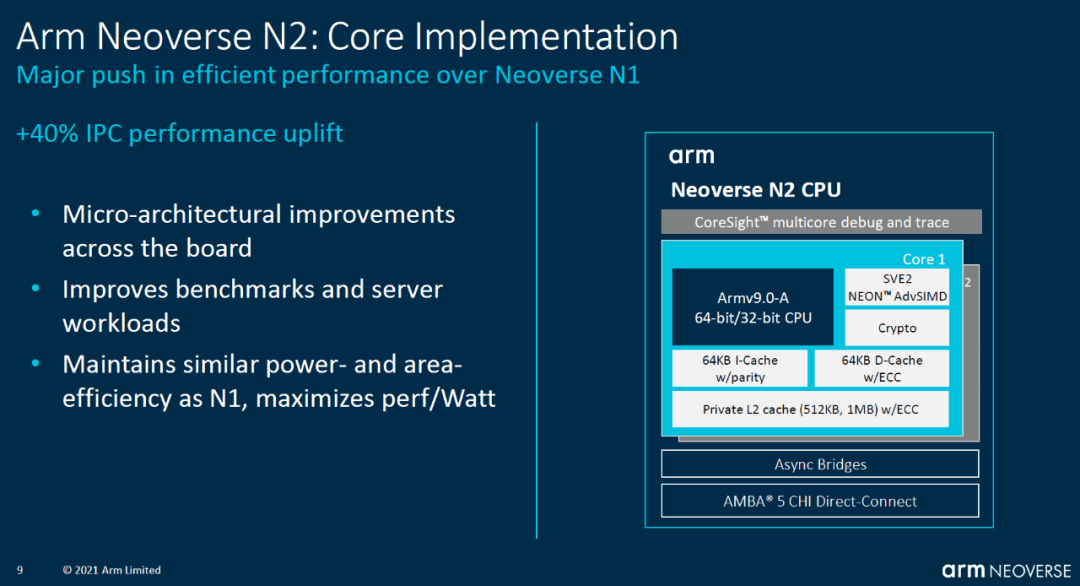 Arm Neoverse N2: Core Implementation
Major push in efficient performance over Neoverse N1

+40% IPC performance uplift

• Micro-architectural improvements across the board
• Improves benchmarks and server workloads
• Maintains similar power- and area-efficiency as N1, maximizes perf/Watt

arm
Neoverse N2 CPU
CoreSight™ multicore debug and trace
Core 1
2
Armv9.0-A
64-bit/32-bit CPU
SVE2
NEON™ AdvSIMD
Crypto
64KB I-Cache w/parity
64KB D-Cache w/ECC
Private L2 cache (512KB, 1MB) w/ECC
Async Bridges
AMBA® 5 CHI Direct-Connect

9 © 2021 Arm Limited
arm NEOVERSE